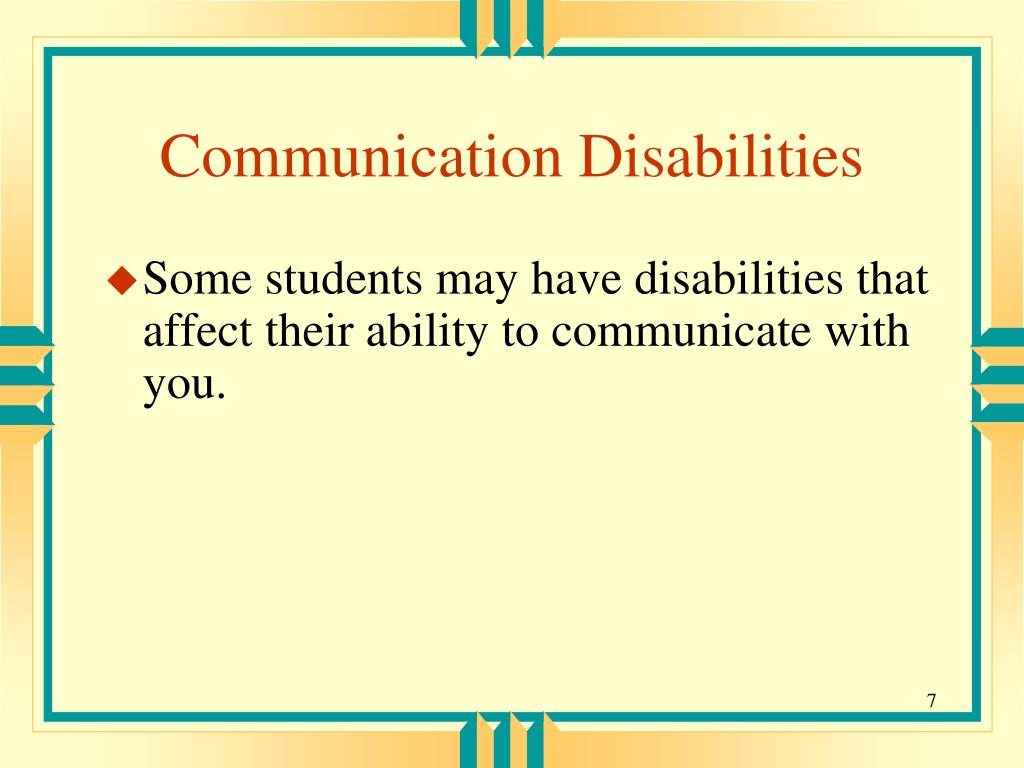 Communication Disabilities

◆ Some students may have disabilities that affect their ability to communicate with you.

7